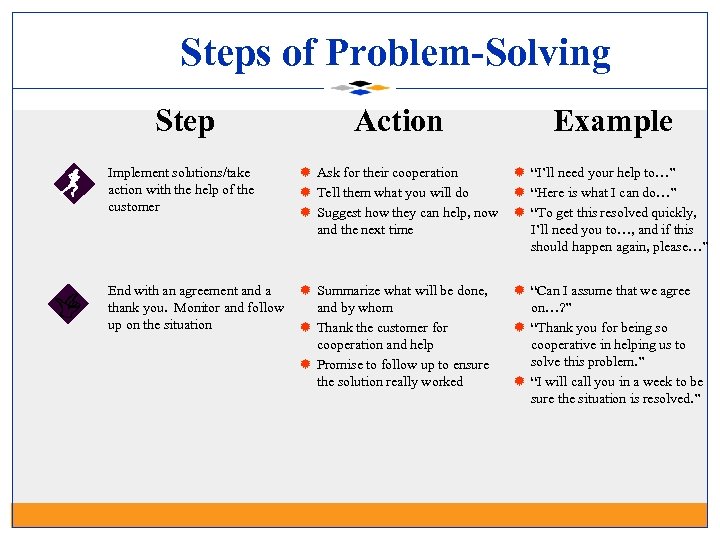 Steps of Problem-Solving

| Step | Action | Example |
|---|---|---|
| Implement solutions/take action with the help of the customer | Ask for their cooperation<br>Tell them what you will do<br>Suggest how they can help, now and the next time | "I'll need your help to…"<br>"Here is what I can do…"<br>"To get this resolved quickly, I'll need you to…, and if this should happen again, please…" |
| End with an agreement and a thank you. Monitor and follow up on the situation | Summarize what will be done, and by whom<br>Thank the customer for cooperation and help<br>Promise to follow up to ensure the solution really worked | "Can I assume that we agree on…?"<br>"Thank you for being so cooperative in helping us to solve this problem."<br>"I will call you in a week to be sure the situation is resolved." |